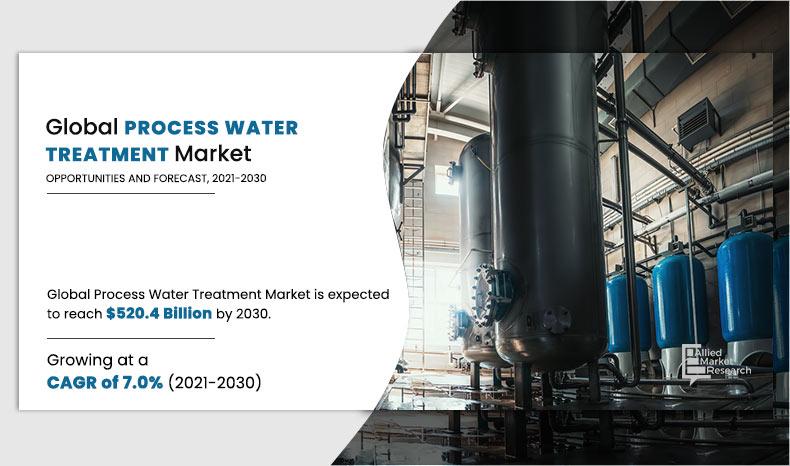 Global PROCESS WATER TREATMENT Market

OPPORTUNITIES AND FORECAST, 2021-2030

Global Process Water Treatment Market is expected to reach $520.4 Billion by 2030.

Growing at a CAGR of 7.0% (2021-2030)

Allied Market Research